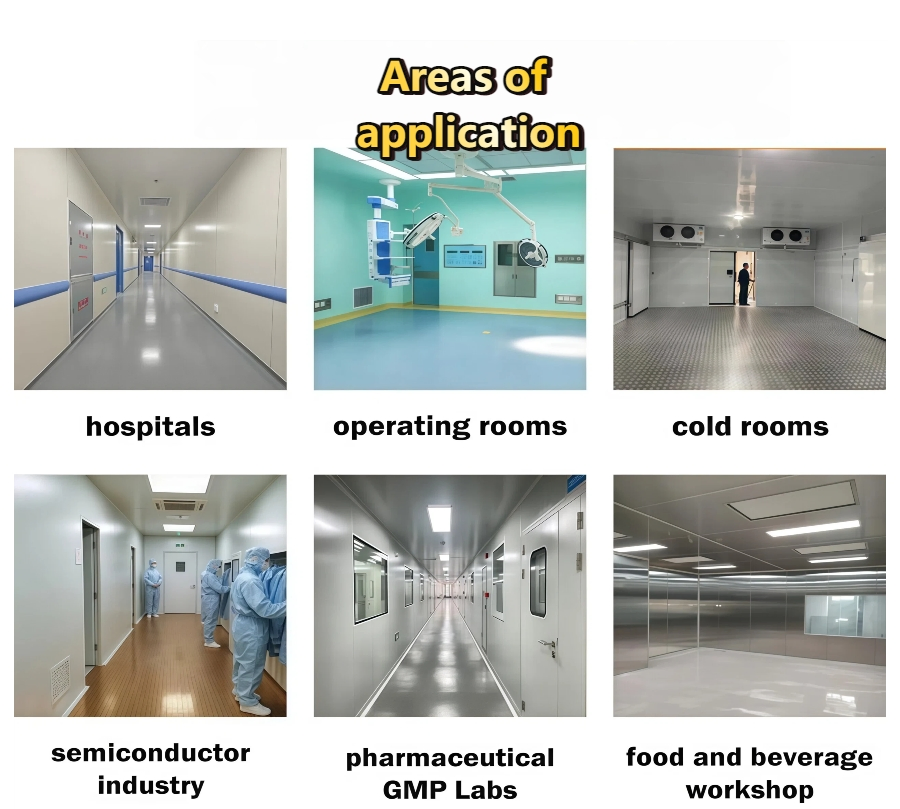 Areas of application

hospitals

operating rooms

cold rooms

semiconductor industry

pharmaceutical GMP Labs

food and beverage workshop